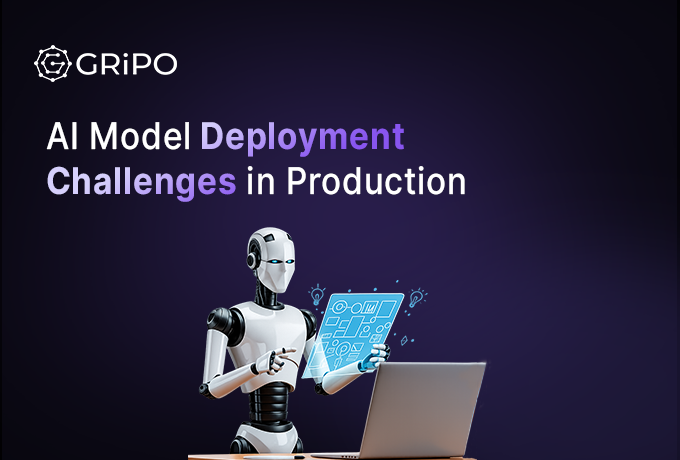 GRiPO

AI Model Deployment Challenges in Production